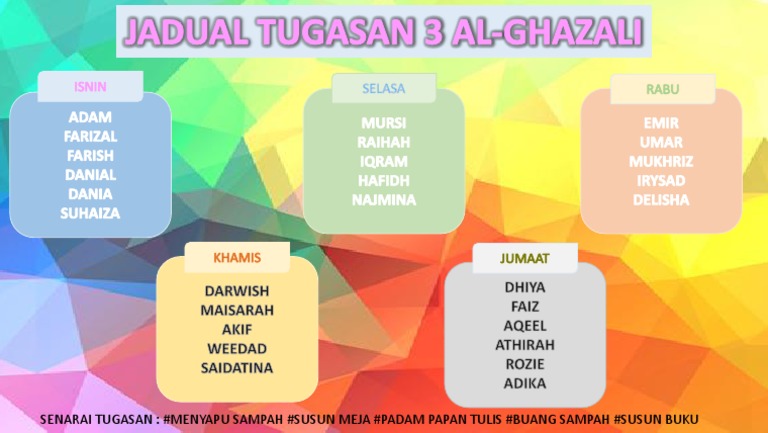 JADUAL TUGASAN 3 AL-GHAZALI

ISNIN
ADAM
FARIZAL
FARISH
DANIAL
DANIA
SUHAIZA

SELASA
MURSI
RAIHAH
IQRAM
HAFIDH
NAJMINA

RABU
EMIR
UMAR
MUKHRIZ
IRYSAD
DELISHA

KHAMIS
DARWISH
MAISARAH
AKIF
WEEDAD
SAIDATINA

JUMAAT
DHIYA
FAIZ
AQEEL
ATHIRAH
ROZIE
ADIKA

SENARAI TUGASAN : #MENYAPU SAMPAH #SUSUN MEJA #PADAM PAPAN TULIS #BUANG SAMPAH #SUSUN BUKU